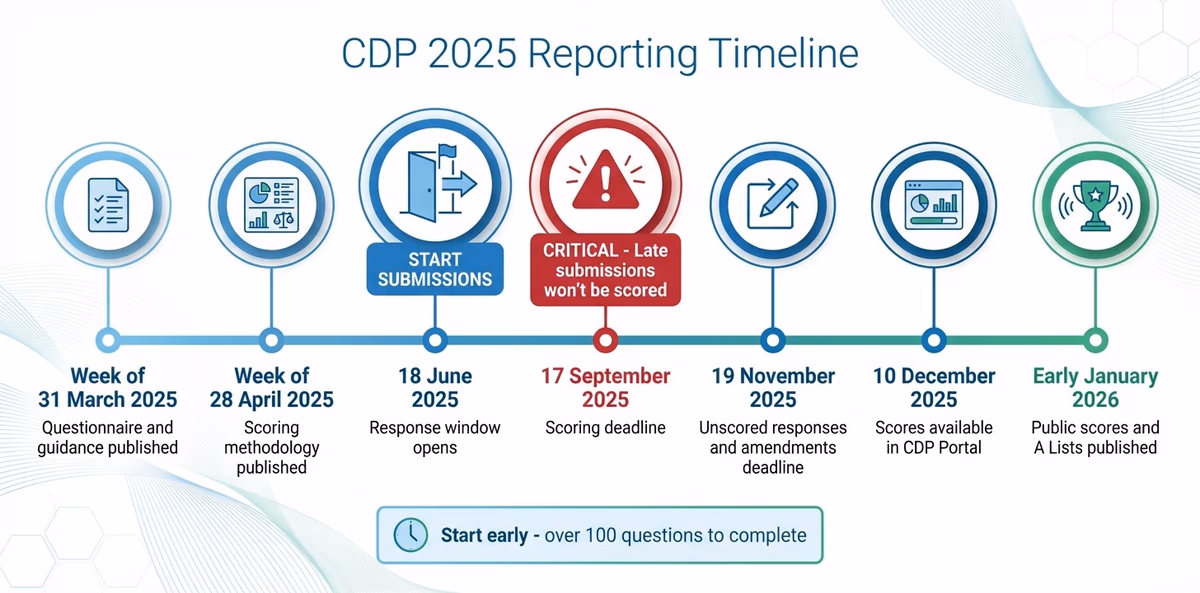 CDP 2025 Reporting Timeline

START SUBMISSIONS

CRITICAL - Late submissions won't be scored

Week of 31 March 2025
Questionnaire and guidance published

Week of 28 April 2025
Scoring methodology published

18 June 2025
Response window opens

17 September 2025
Scoring deadline

19 November 2025
Unscored responses and amendments deadline

10 December 2025
Scores available in CDP Portal

Early January 2026
Public scores and A Lists published

Start early - over 100 questions to complete